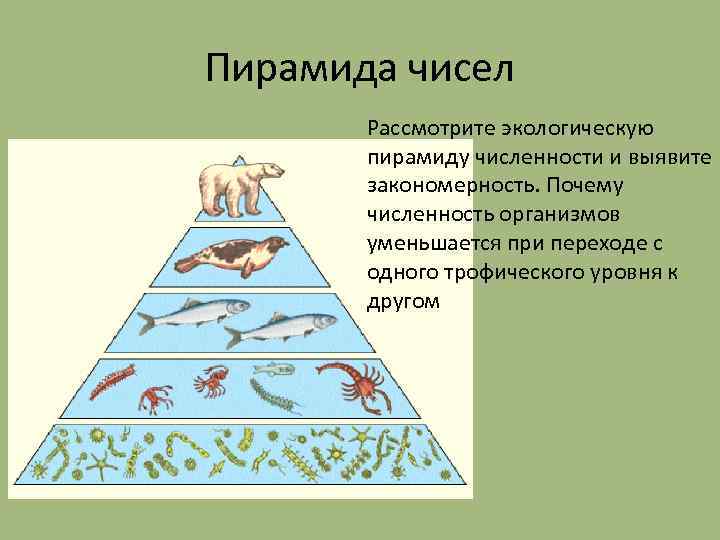 Пирамида чисел

Рассмотрите экологическую пирамиду численности и выявите закономерность. Почему численность организмов уменьшается при переходе с одного трофического уровня к другом